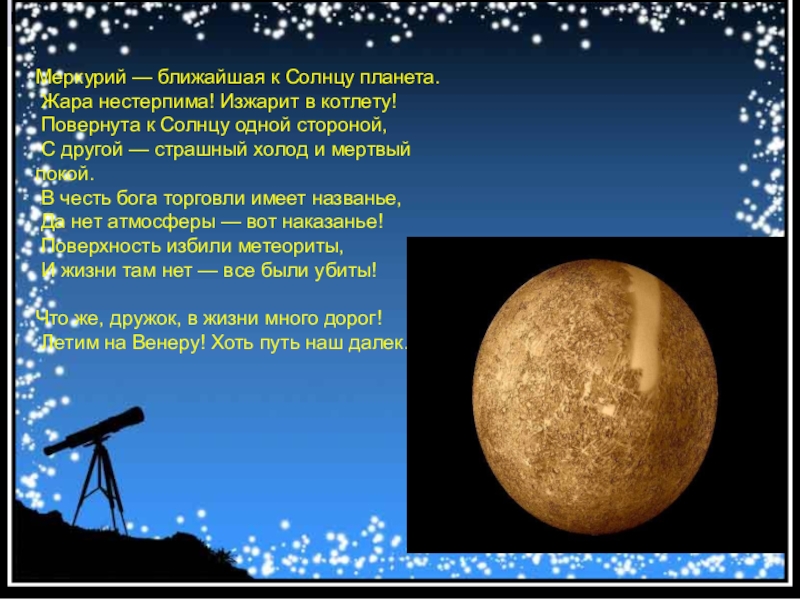 Меркурий — ближайшая к Солнцу планета.
Жара нестерпима! Изжарит в котлету!
Повернута к Солнцу одной стороной,
С другой — страшный холод и мертвый покой.
В честь бога торговли имеет названье,
Да нет атмосферы — вот наказанье!
Поверхность избили метеориты,
И жизни там нет — все были убиты!

Что же, дружок, в жизни много дорог!
Летим на Венеру! Хоть путь наш далек.